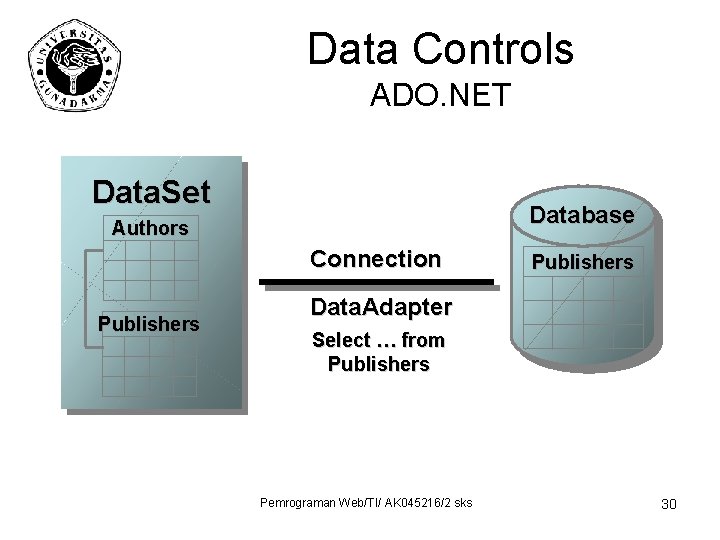 UNIVERSITAS GUNADARMA

Data Controls
ADO.NET

DataSet
Authors
Publishers

Connection
DataAdapter
Select … from Publishers

Database
Publishers

Pemrograman Web/TI/ AK045216/2 sks

30